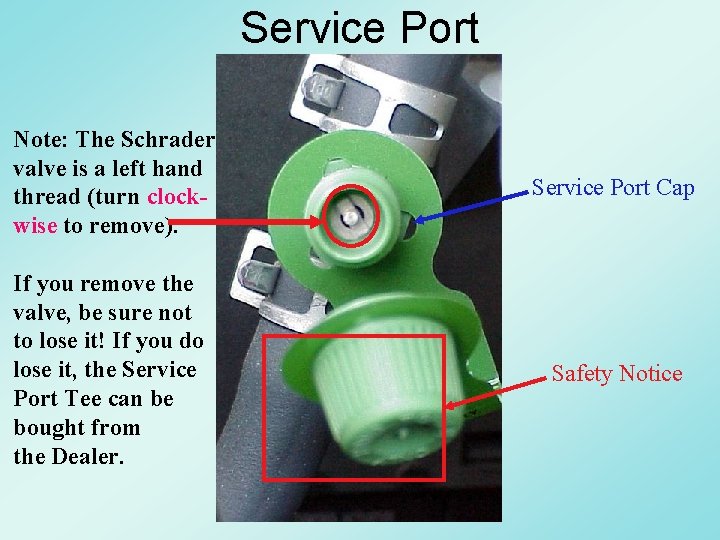 Service Port

Note: The Schrader valve is a left hand thread (turn clockwise to remove).

If you remove the valve, be sure not to lose it! If you do lose it, the Service Port Tee can be bought from the Dealer.

Service Port Cap

Safety Notice